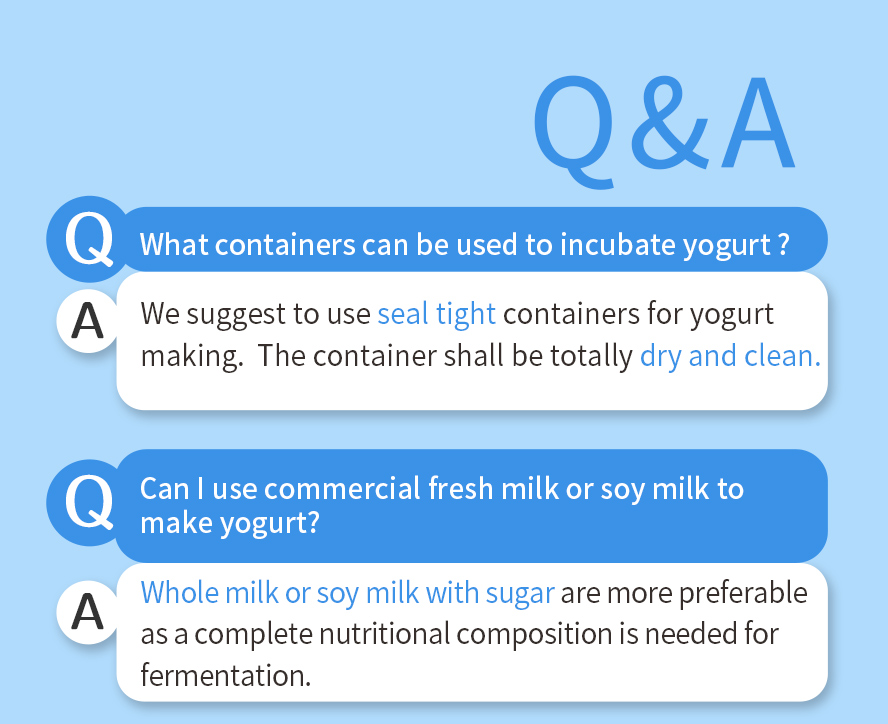 Q&A

Q What containers can be used to incubate yogurt ?

A We suggest to use seal tight containers for yogurt making. The container shall be totally dry and clean.

Q Can I use commercial fresh milk or soy milk to make yogurt?

A Whole milk or soy milk with sugar are more preferable as a complete nutritional composition is needed for fermentation.